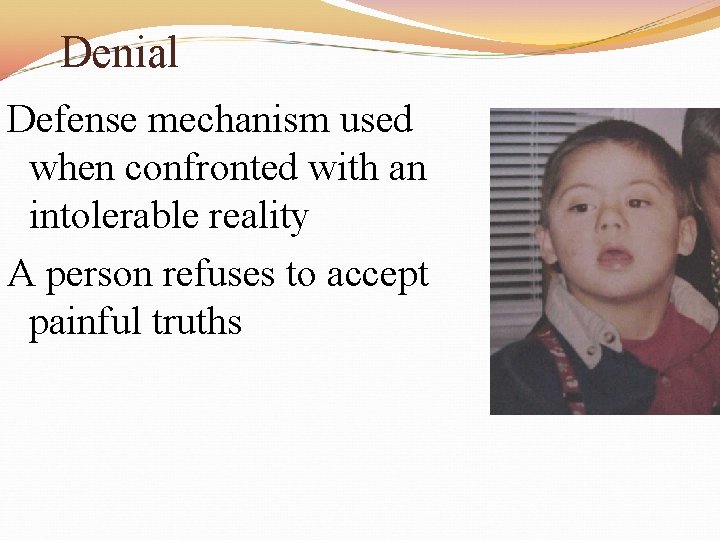 Denial

Defense mechanism used when confronted with an intolerable reality

A person refuses to accept painful truths